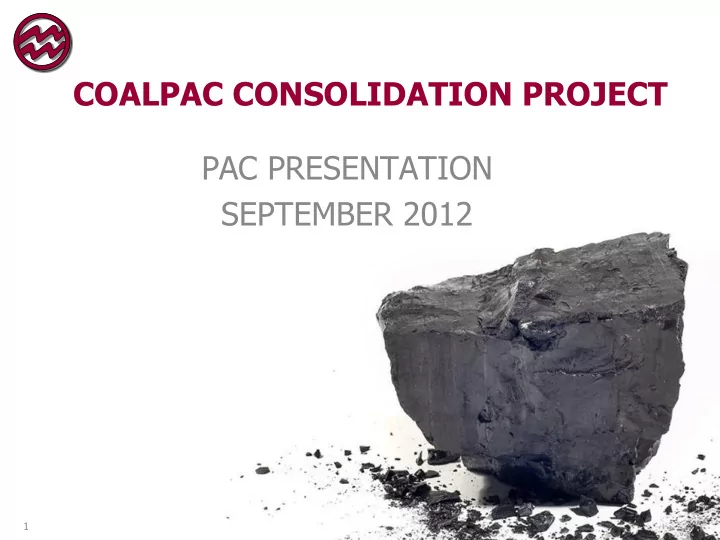 COALPAC CONSOLIDATION PROJECT

PAC PRESENTATION
SEPTEMBER 2012

1